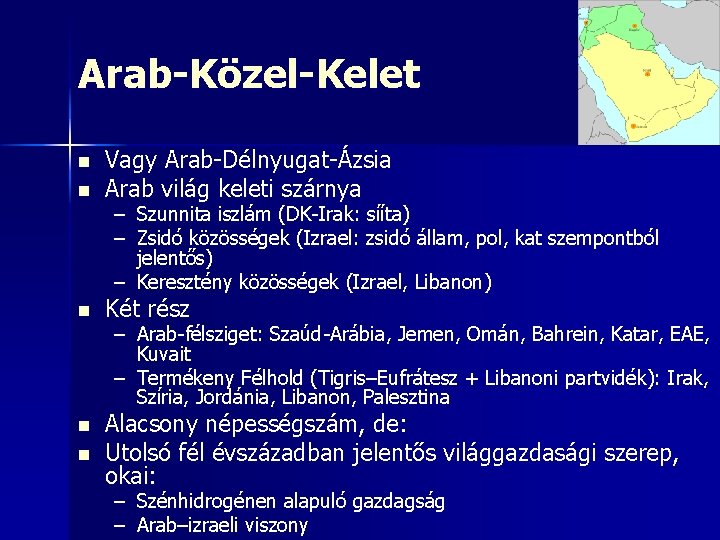 Arab-Közel-Kelet

- Vagy Arab-Délnyugat-Ázsia
- Arab világ keleti szárnya
  – Szunnita iszlám (DK-Irak: síita)
  – Zsidó közösségek (Izrael: zsidó állam, pol, kat szempontból jelentős)
  – Keresztény közösségek (Izrael, Libanon)
- Két rész
  – Arab-félsziget: Szaúd-Arábia, Jemen, Omán, Bahrein, Katar, EAE, Kuvait
  – Termékeny Félhold (Tigris–Eufrátesz + Libanoni partvidék): Irak, Szíria, Jordánia, Libanon, Palesztina
- Alacsony népességszám, de:
- Utolsó fél évszázadban jelentős világgazdasági szerep, okai:
  – Szénhidrogénen alapuló gazdagság
  – Arab–izraeli viszony